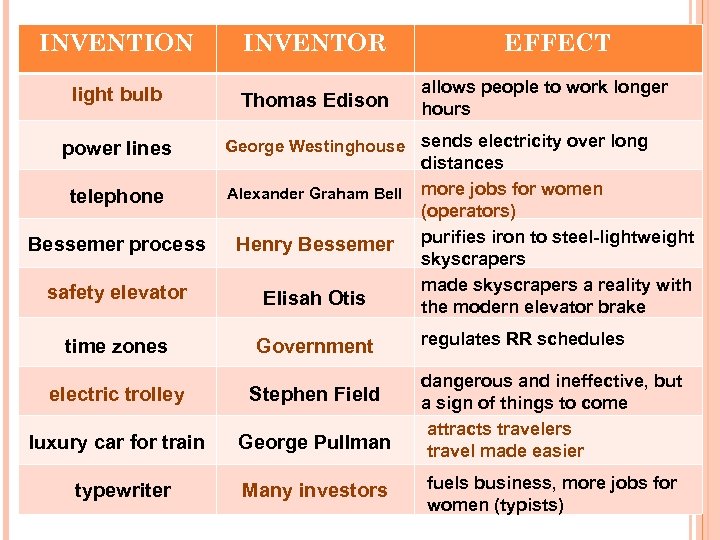 | INVENTION | INVENTOR | EFFECT |
|---|---|---|
| light bulb | Thomas Edison | allows people to work longer hours |
| power lines | George Westinghouse | sends electricity over long distances |
| telephone | Alexander Graham Bell | more jobs for women (operators) |
| Bessemer process | Henry Bessemer | purifies iron to steel-lightweight skyscrapers |
| safety elevator | Elisah Otis | made skyscrapers a reality with the modern elevator brake |
| time zones | Government | regulates RR schedules |
| electric trolley | Stephen Field | dangerous and ineffective, but a sign of things to come |
| luxury car for train | George Pullman | attracts travelers travel made easier |
| typewriter | Many investors | fuels business, more jobs for women (typists) |